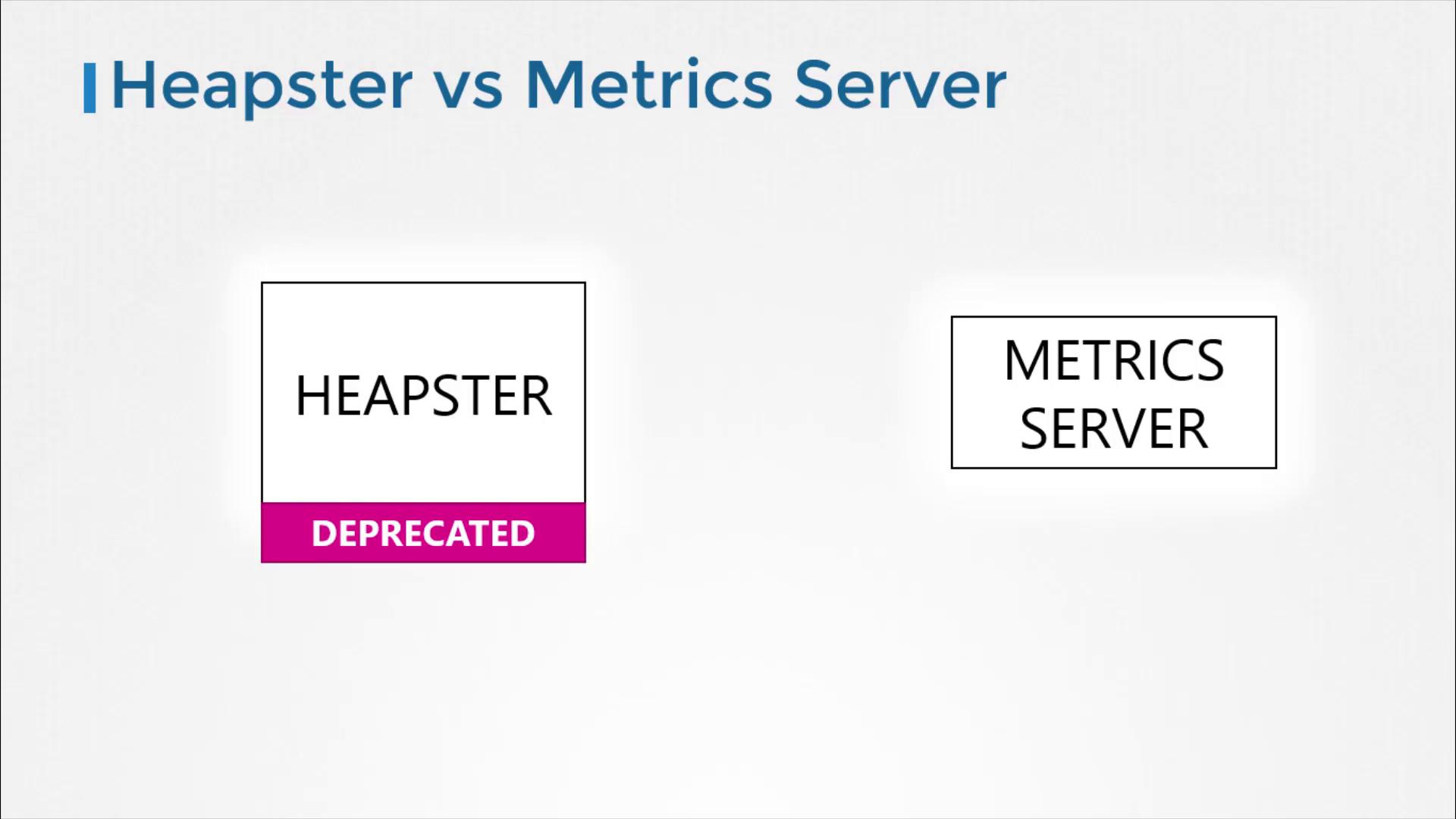 Heapster vs Metrics Server

HEAPSTER

DEPRECATED

METRICS SERVER